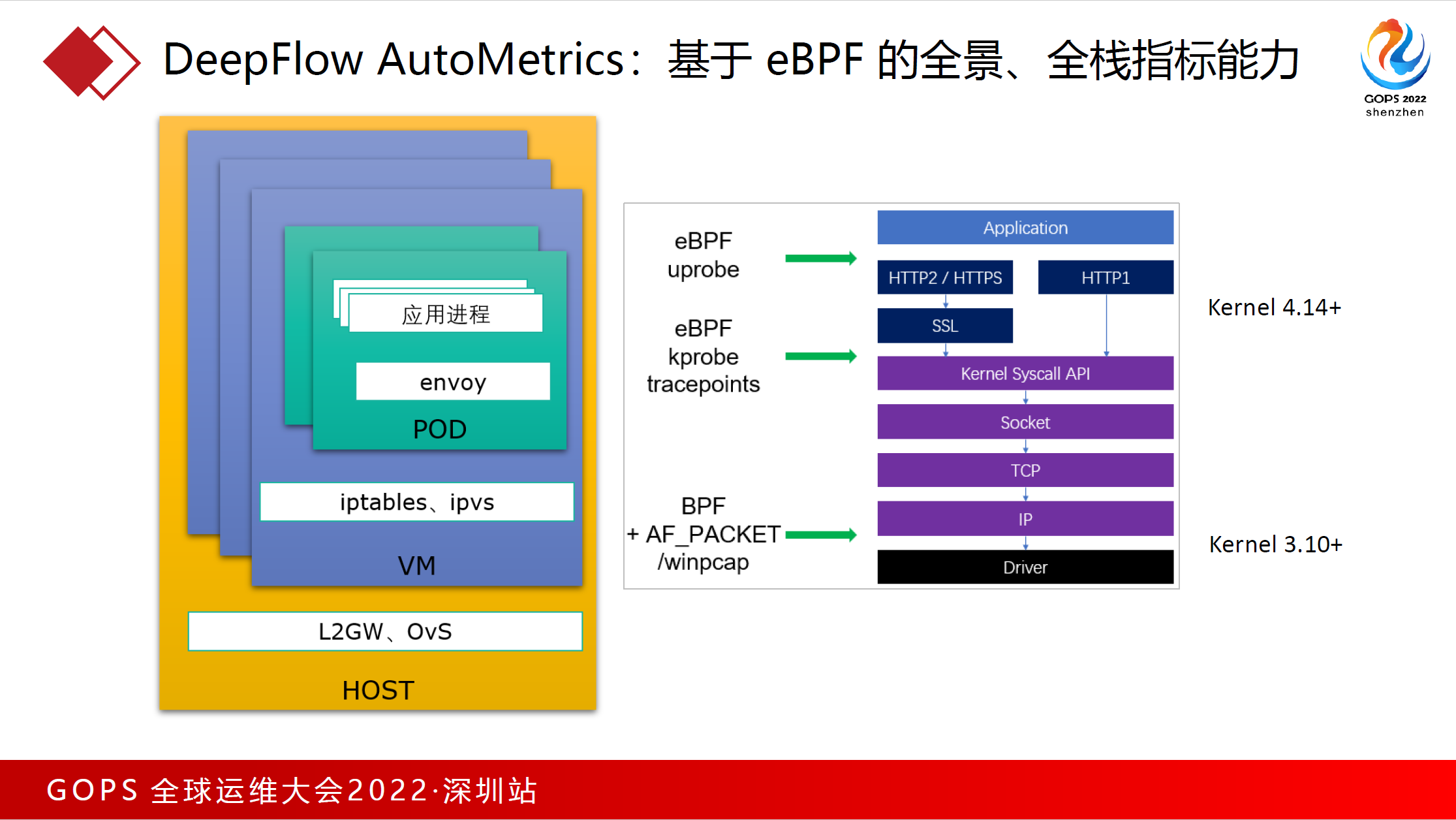 DeepFlow AutoMetrics：基于 eBPF 的全景、全栈指标能力

GOPS 2022
shenzhen

应用进程

envoy

POD

iptables、ipvs

VM

L2GW、OvS

HOST

eBPF
uprobe

eBPF
kprobe
tracepoints

BPF
+ AF_PACKET
/winpcap

Application

HTTP2 / HTTPS

HTTP1

SSL

Kernel Syscall API

Socket

TCP

IP

Driver

Kernel 4.14+

Kernel 3.10+

GOPS 全球运维大会2022·深圳站